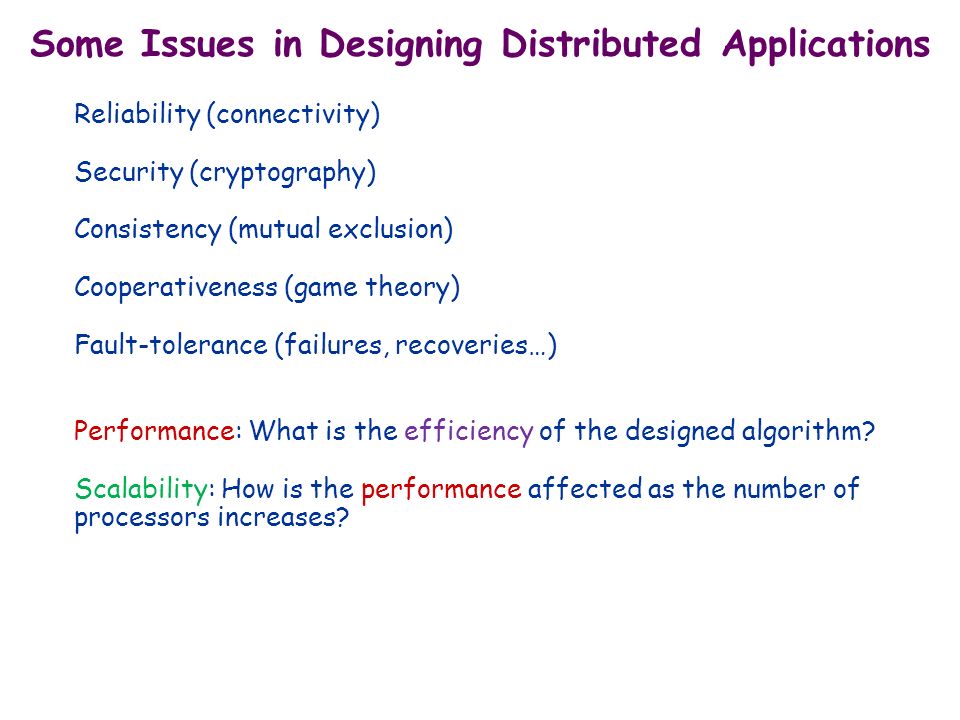 Some Issues in Designing Distributed Applications

Reliability (connectivity)

Security (cryptography)

Consistency (mutual exclusion)

Cooperativeness (game theory)

Fault-tolerance (failures, recoveries…)

Performance: What is the efficiency of the designed algorithm?

Scalability: How is the performance affected as the number of processors increases?